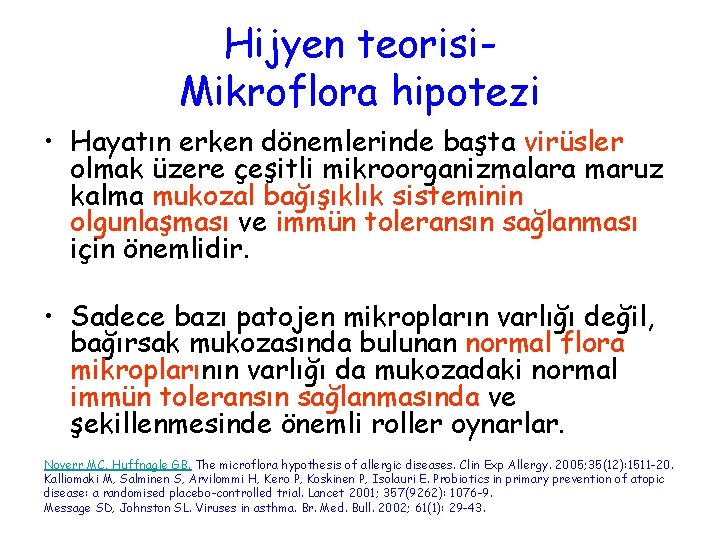 Hijyen teorisi-
Mikroflora hipotezi

• Hayatın erken dönemlerinde başta virüsler olmak üzere çeşitli mikroorganizmalara maruz kalma mukozal bağışıklık sisteminin olgunlaşması ve immün toleransın sağlanması için önemlidir.

• Sadece bazı patojen mikropların varlığı değil, bağırsak mukozasında bulunan normal flora mikroplarının varlığı da mukozadaki normal immün toleransın sağlanmasında ve şekillenmesinde önemli roller oynarlar.

Noverr MC, Huffnagle GB. The microflora hypothesis of allergic diseases. Clin Exp Allergy. 2005;35(12):1511-20.
Kalliomaki M, Salminen S, Arvilommi H, Kero P, Koskinen P, Isolauri E. Probiotics in primary prevention of atopic disease: a randomised placebo-controlled trial. Lancet 2001; 357(9262): 1076-9.
Message SD, Johnston SL. Viruses in asthma. Br. Med. Bull. 2002; 61(1): 29-43.